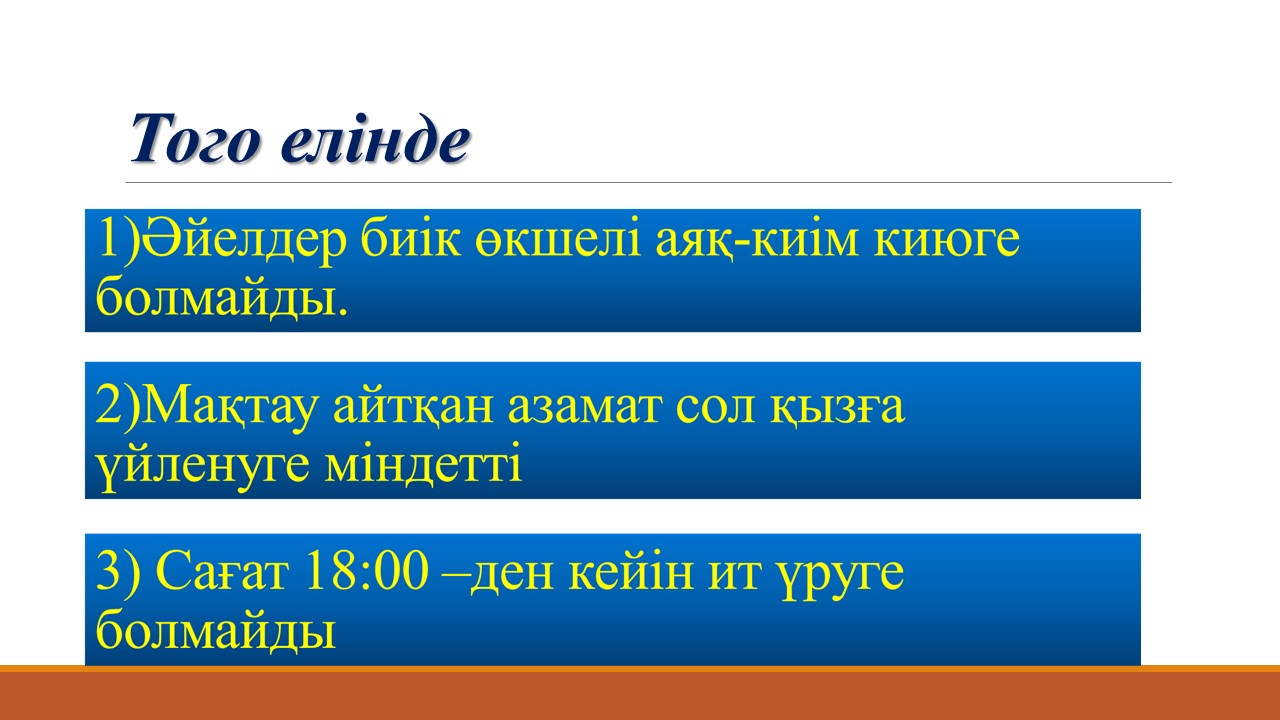 Того елінде

1)Әйелдер биік өкшелі аяқ-киім киюге болмайды.

2)Мақтау айтқан азамат сол қызға үйленуге міндетті

3) Сағат 18:00 –ден кейін ит үруге болмайды